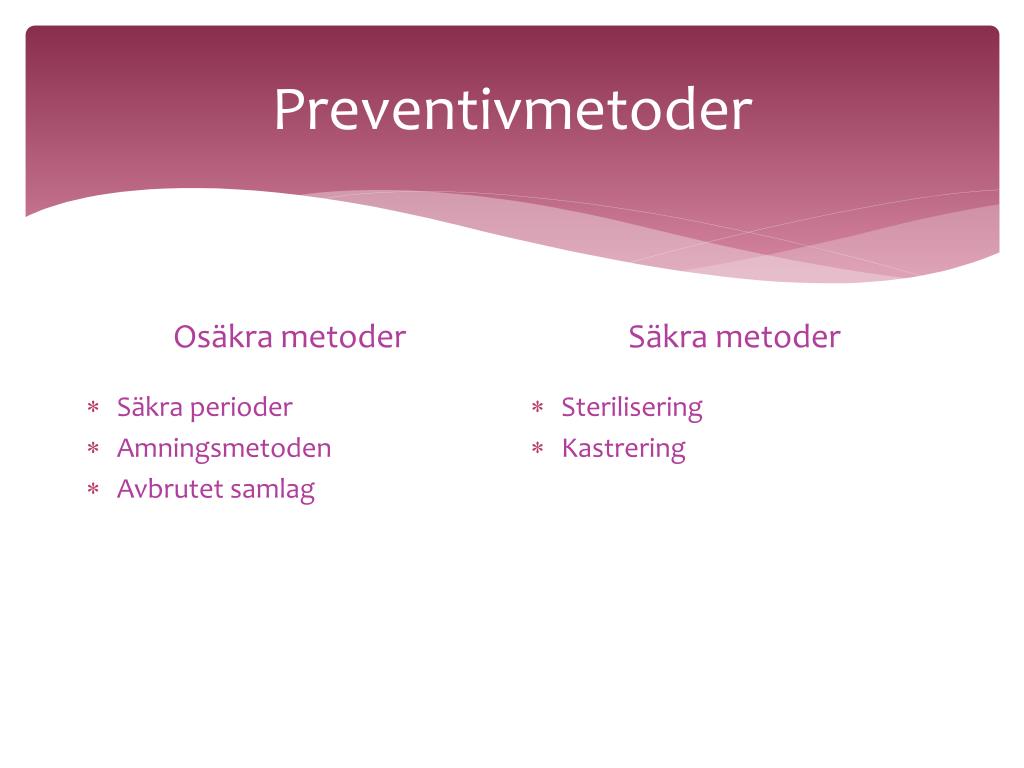 Preventivmetoder

Osäkra metoder

* Säkra perioder
* Amningsmetoden
* Avbrutet samlag

Säkra metoder

* Sterilisering
* Kastrering